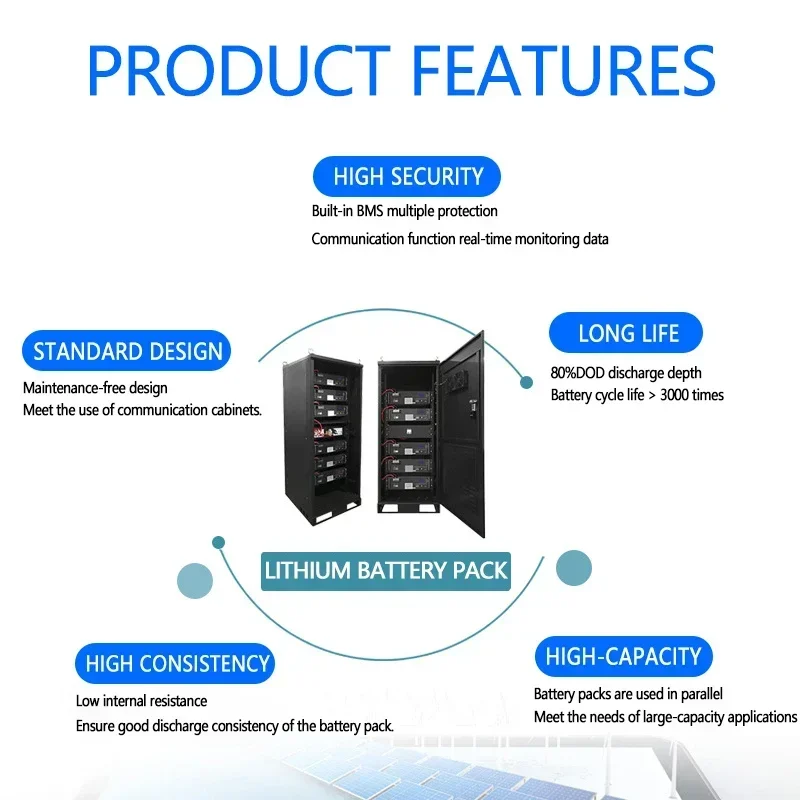 PRODUCT FEATURES

HIGH SECURITY

Built-in BMS multiple protection

Communication function real-time monitoring data

STANDARD DESIGN

Maintenance-free design
Meet the use of communication cabinets.

LONG LIFE

80%DOD discharge depth
Battery cycle life > 3000 times

LITHIUM BATTERY PACK

HIGH CONSISTENCY

Low internal resistance

Ensure good discharge consistency of the battery pack.

HIGH-CAPACITY

Battery packs are used in parallel

Meet the needs of large-capacity applications